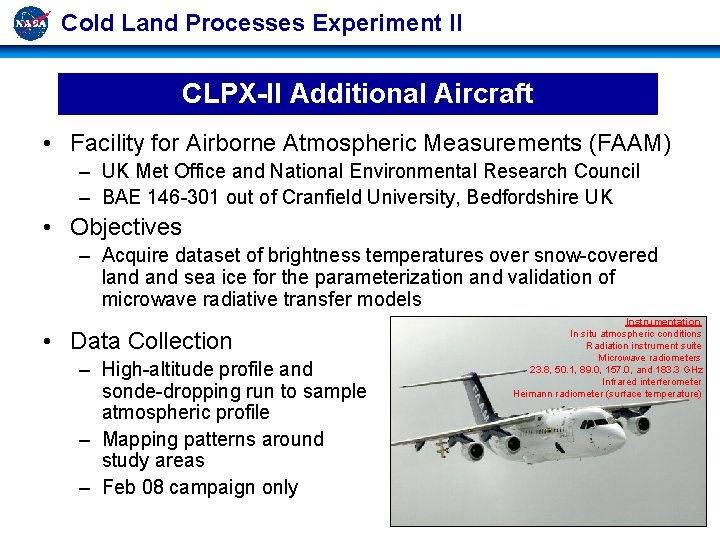 NASA

Cold Land Processes Experiment II

CLPX-II Additional Aircraft

• Facility for Airborne Atmospheric Measurements (FAAM)
– UK Met Office and National Environmental Research Council
– BAE 146-301 out of Cranfield University, Bedfordshire UK

• Objectives
– Acquire dataset of brightness temperatures over snow-covered land and sea ice for the parameterization and validation of microwave radiative transfer models

• Data Collection
– High-altitude profile and sonde-dropping run to sample atmospheric profile
– Mapping patterns around study areas
– Feb 08 campaign only

Instrumentation
In situ atmospheric conditions
Radiation instrument suite
Microwave radiometers
23.8, 50.1, 89.0, 157.0, and 183.3 GHz
Infrared interferometer
Heimann radiometer (surface temperature)

FAAM